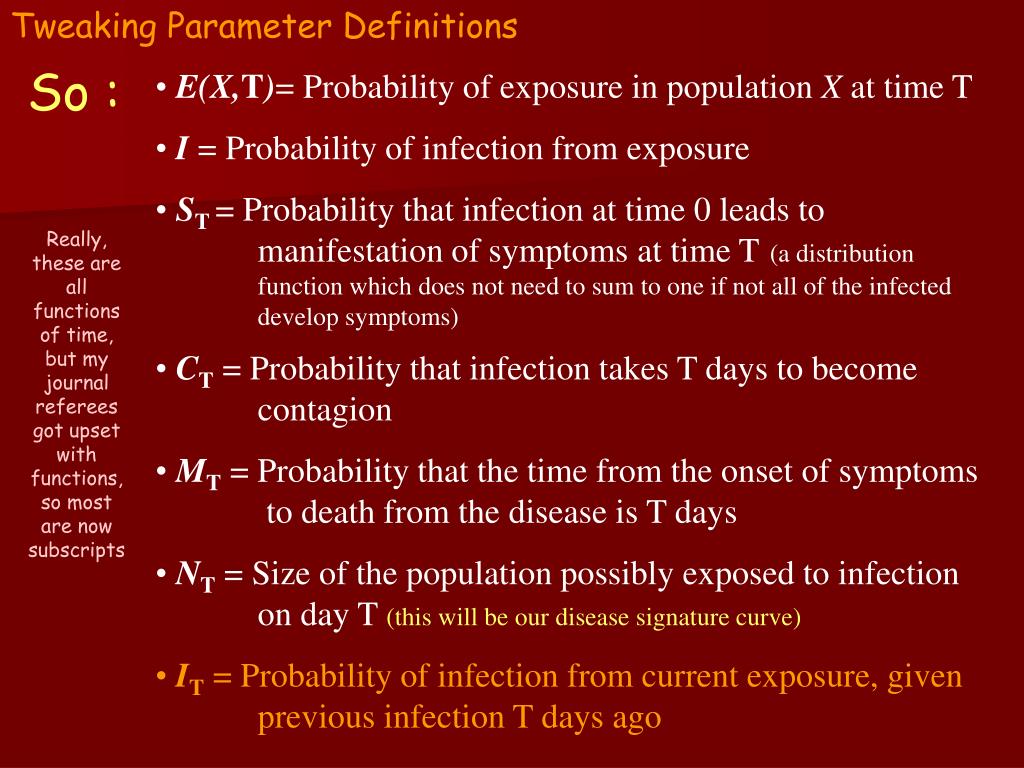 Tweaking Parameter Definitions

So :

Really, these are all functions of time, but my journal referees got upset with functions, so most are now subscripts

• $E(X,T)$= Probability of exposure in population $X$ at time T

• $I$ = Probability of infection from exposure

• $S_T$ = Probability that infection at time 0 leads to manifestation of symptoms at time T (a distribution function which does not need to sum to one if not all of the infected develop symptoms)

• $C_T$ = Probability that infection takes T days to become contagion

• $M_T$ = Probability that the time from the onset of symptoms to death from the disease is T days

• $N_T$ = Size of the population possibly exposed to infection on day T (this will be our disease signature curve)

• $I_T$ = Probability of infection from current exposure, given previous infection T days ago